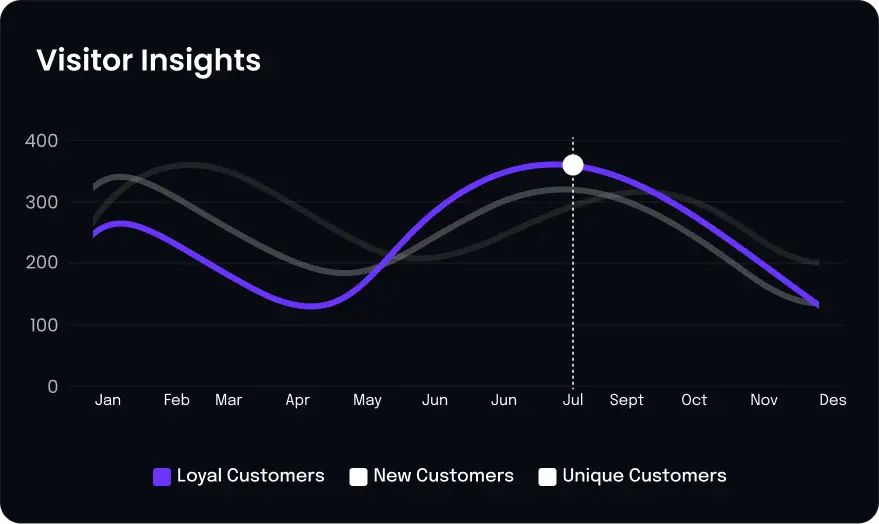 Visitor Insights

400
300
200
100
0

Jan Feb Mar Apr May Jun Jun Jul Sept Oct Nov Des

Loyal Customers New Customers Unique Customers